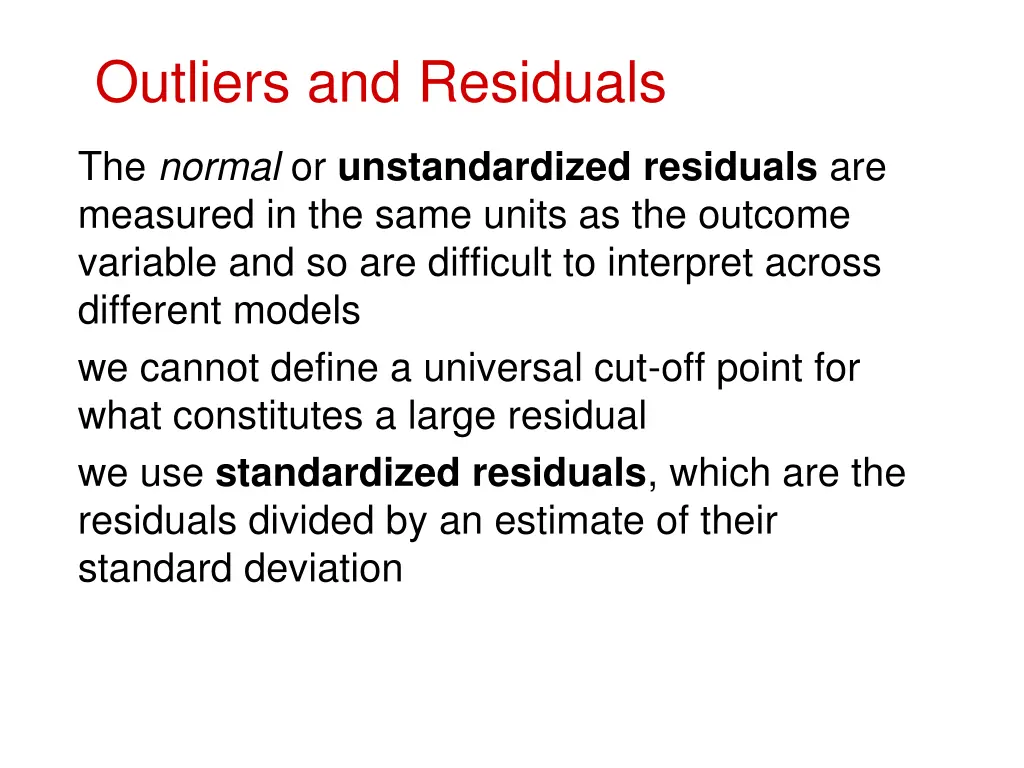 Outliers and Residuals

The normal or unstandardized residuals are measured in the same units as the outcome variable and so are difficult to interpret across different models

we cannot define a universal cut-off point for what constitutes a large residual

we use standardized residuals, which are the residuals divided by an estimate of their standard deviation